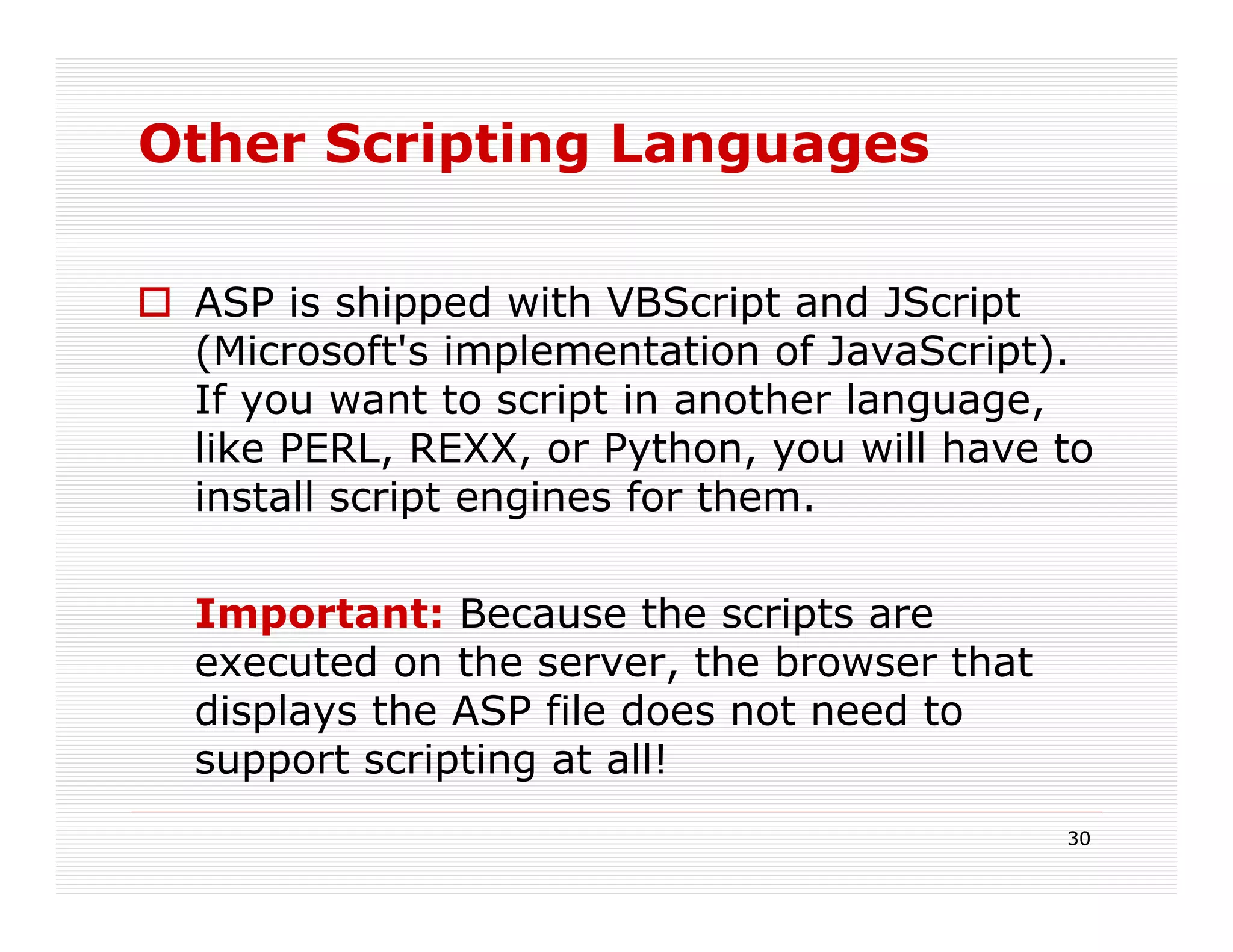 Other Scripting Languages

ASP is shipped with VBScript and JScript (Microsoft's implementation of JavaScript). If you want to script in another language, like PERL, REXX, or Python, you will have to install script engines for them.

Important: Because the scripts are executed on the server, the browser that displays the ASP file does not need to support scripting at all!

30